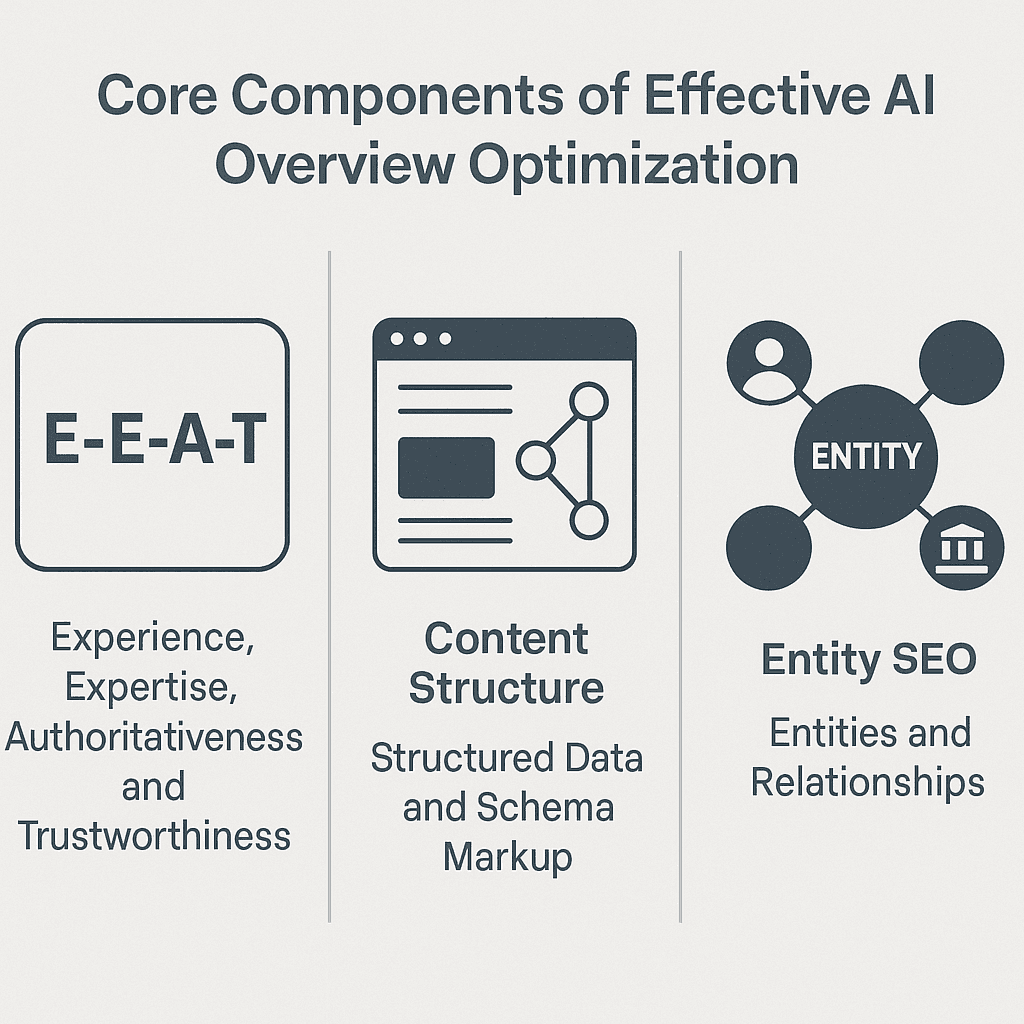 Core Components of Effective AI Overview Optimization

E-E-A-T

Experience, Expertise, Authoritativeness and Trustworthiness

Content Structure

Structured Data and Schema Markup

ENTITY

Entity SEO

Entities and Relationships